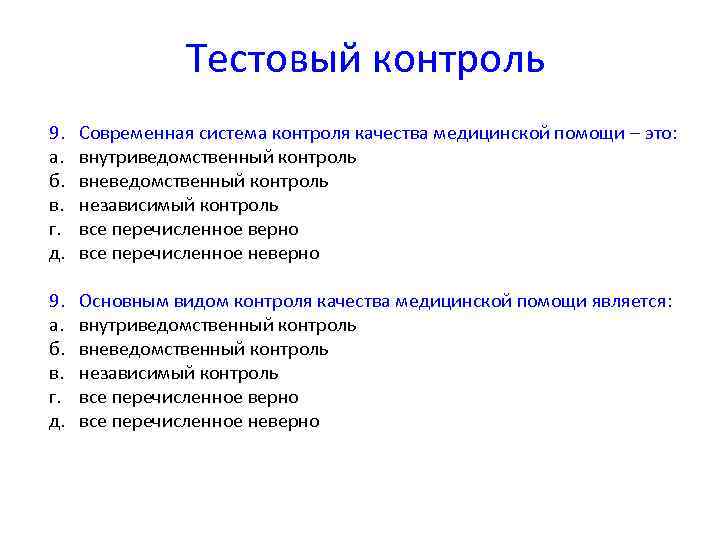 Тестовый контроль

9. Современная система контроля качества медицинской помощи – это:
а. внутриведомственный контроль
б. вневедомственный контроль
в. независимый контроль
г. все перечисленное верно
д. все перечисленное неверно

9. Основным видом контроля качества медицинской помощи является:
а. внутриведомственный контроль
б. вневедомственный контроль
в. независимый контроль
г. все перечисленное верно
д. все перечисленное неверно